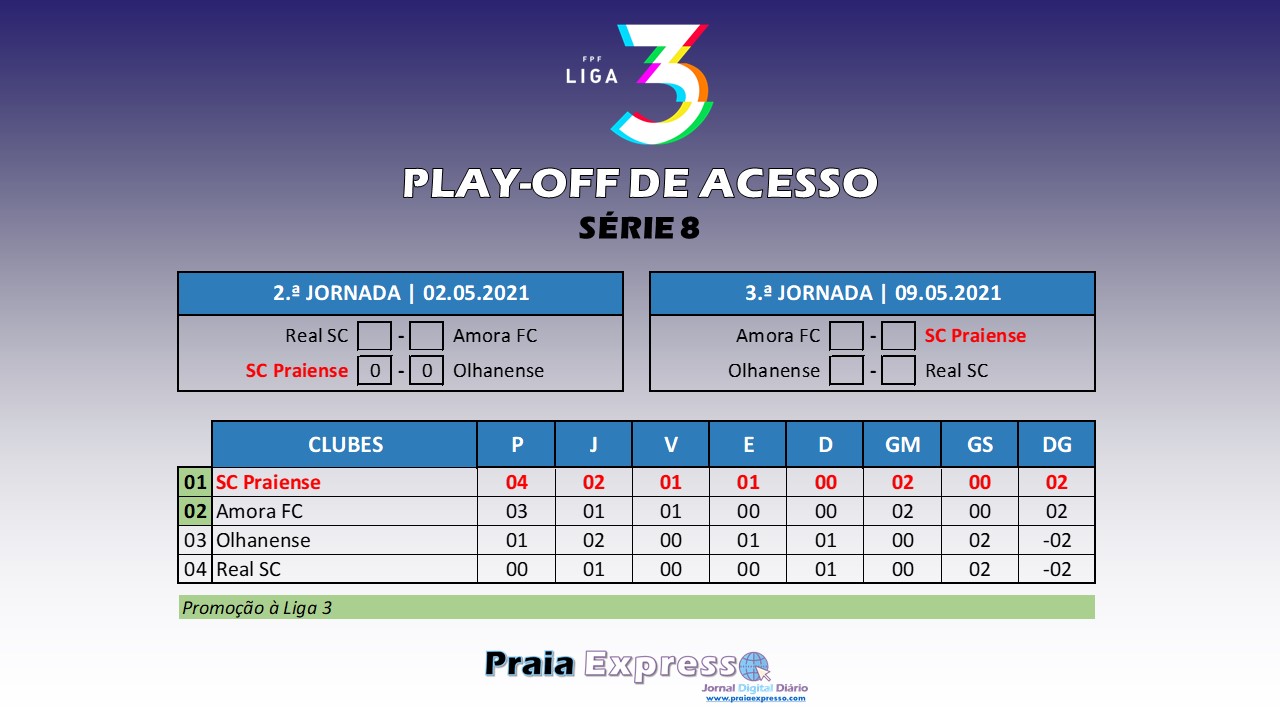 FPF LIGA 3

PLAY-OFF DE ACESSO
SÉRIE 8

2.ª JORNADA | 02.05.2021

Real SC - Amora FC
SC Praiense 0 - 0 Olhanense

3.ª JORNADA | 09.05.2021

Amora FC - SC Praiense
Olhanense - Real SC

| | CLUBES | P | J | V | E | D | GM | GS | DG |
|---|---|---|---|---|---|---|---|---|---|
| 01 | SC Praiense | 04 | 02 | 01 | 01 | 00 | 02 | 00 | 02 |
| 02 | Amora FC | 03 | 01 | 01 | 00 | 00 | 02 | 00 | 02 |
| 03 | Olhanense | 01 | 02 | 00 | 01 | 01 | 00 | 02 | -02 |
| 04 | Real SC | 00 | 01 | 00 | 00 | 01 | 00 | 02 | -02 |

Promoção à Liga 3

Praia Express
Jornal Digital Diário
www.praiaexpresso.com